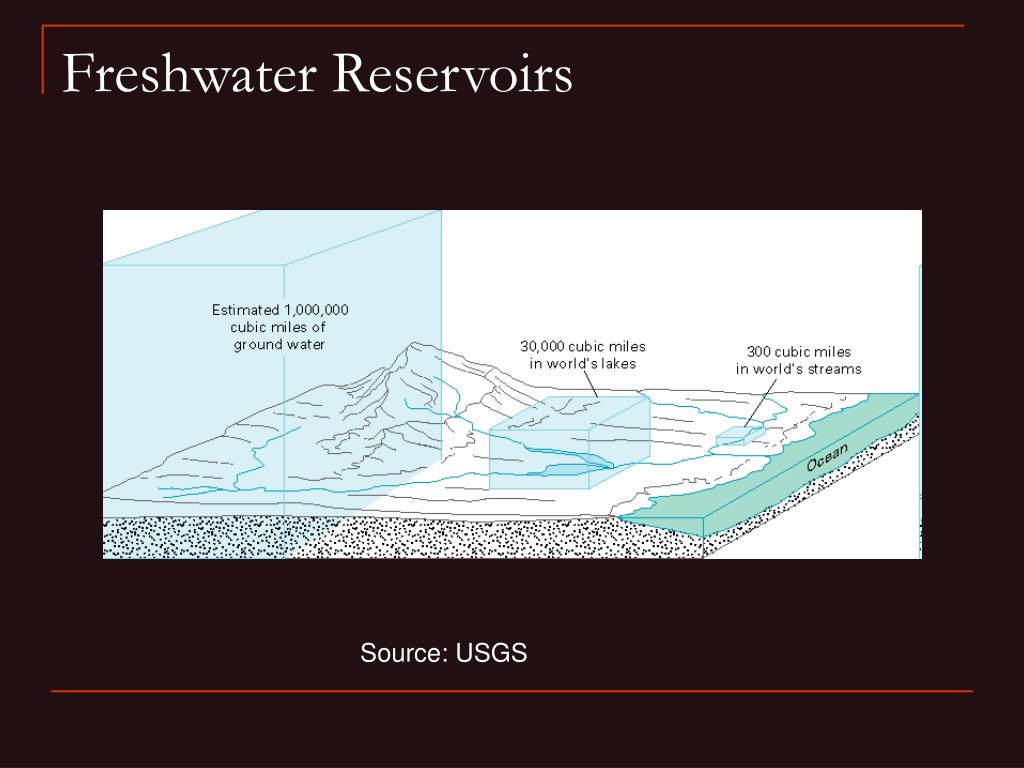 Freshwater Reservoirs

Estimated 1,000,000 cubic miles of ground water

30,000 cubic miles in world's lakes

300 cubic miles in world's streams

Ocean

Source: USGS